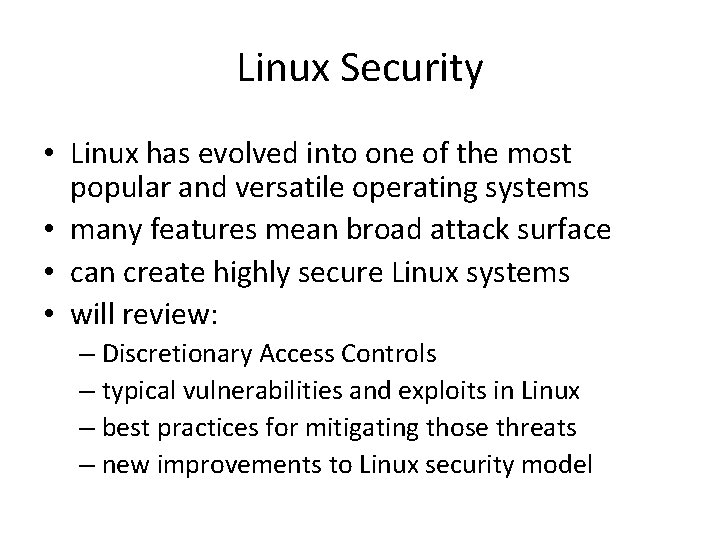 Linux Security

• Linux has evolved into one of the most popular and versatile operating systems
• many features mean broad attack surface
• can create highly secure Linux systems
• will review:
– Discretionary Access Controls
– typical vulnerabilities and exploits in Linux
– best practices for mitigating those threats
– new improvements to Linux security model